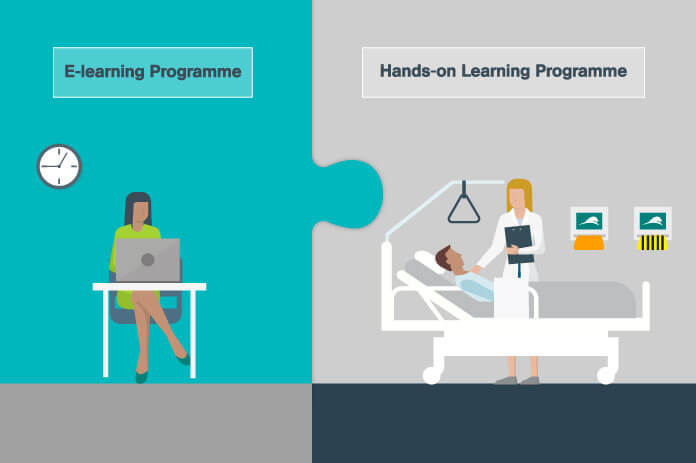 E-learning Programme

Hands-on Learning Programme